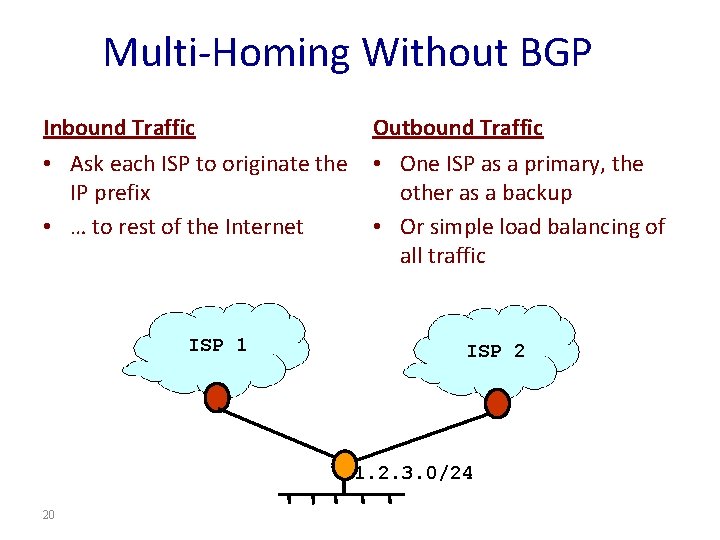 Multi-Homing Without BGP

Inbound Traffic

• Ask each ISP to originate the IP prefix
• … to rest of the Internet

Outbound Traffic

• One ISP as a primary, the other as a backup
• Or simple load balancing of all traffic

ISP 1

ISP 2

1.2.3.0/24

20